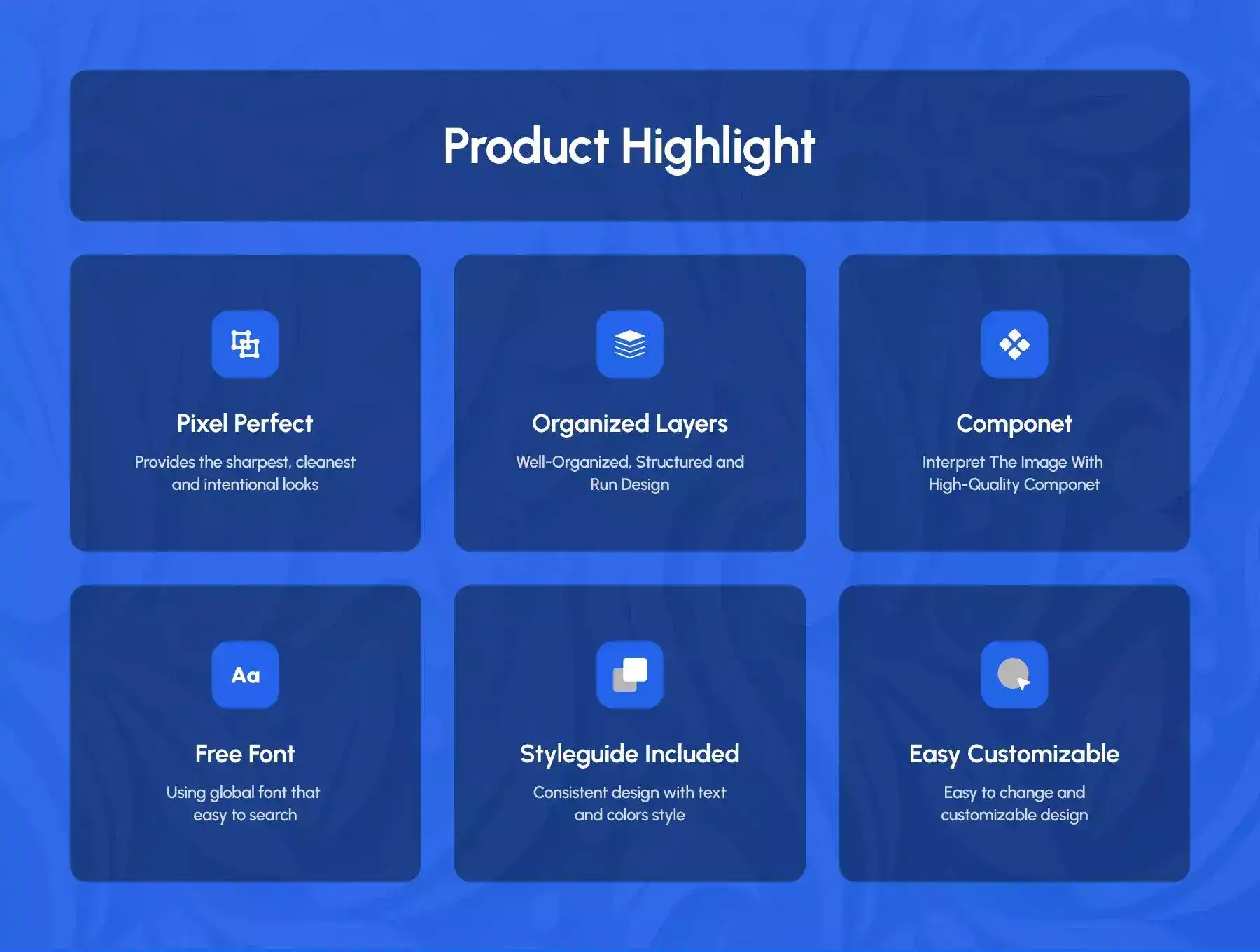 Product Highlight

Pixel Perfect

Provides the sharpest, cleanest and intentional looks

Organized Layers

Well-Organized, Structured and Run Design

Componet

Interpret The Image With High-Quality Componet

Aa

Free Font

Using global font that easy to search

Styleguide Included

Consistent design with text and colors style

Easy Customizable

Easy to change and customizable design